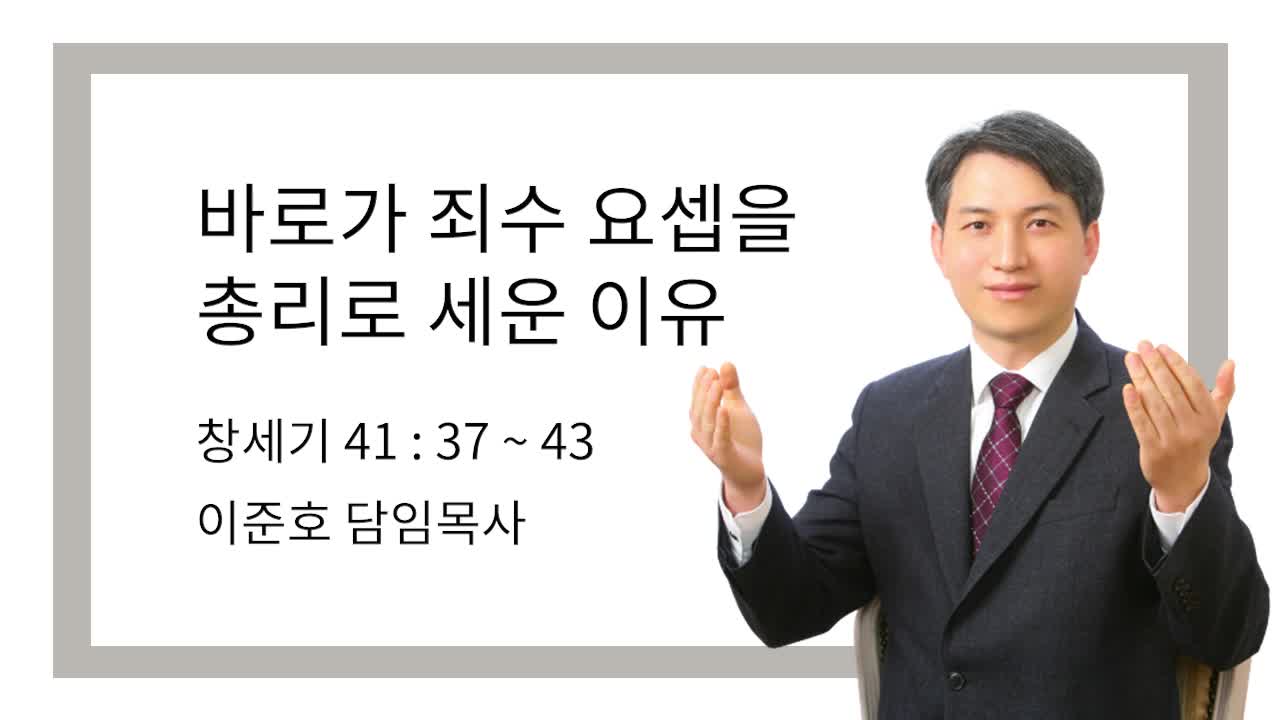 바로가 죄수 요셉을 총리로 세운 이유

창세기 41 : 37 ~ 43

이준호 담임목사